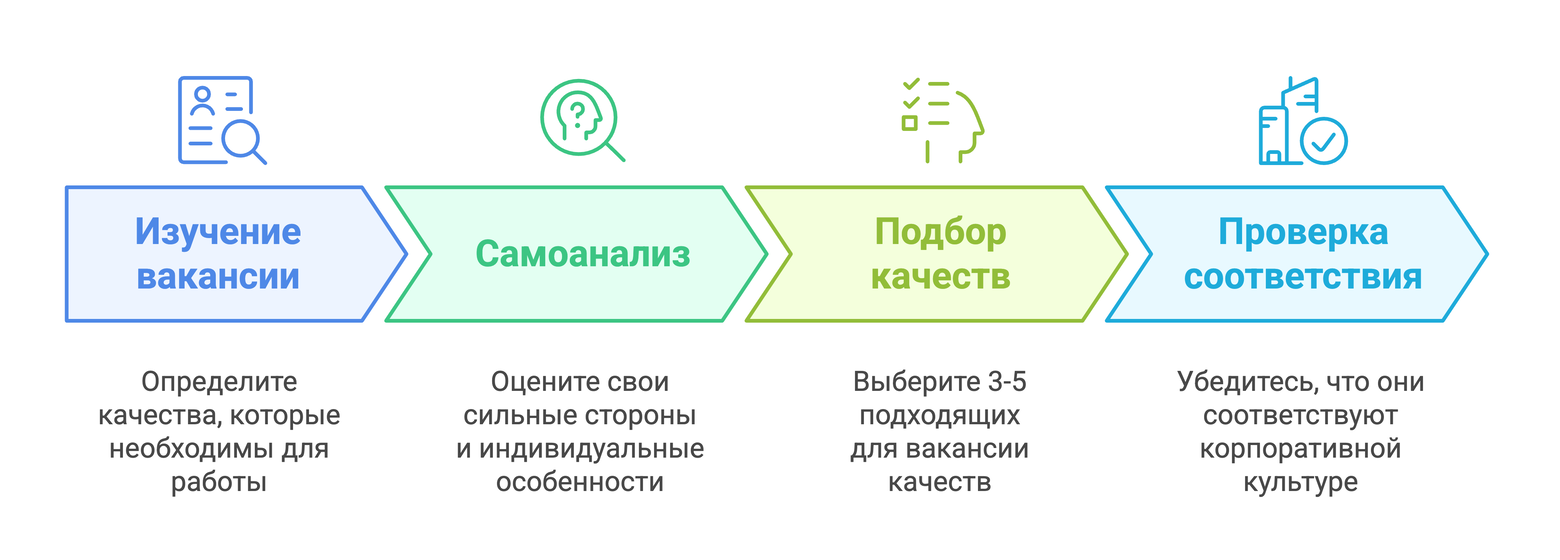 Изучение вакансии

Определите качества, которые необходимы для работы

Самоанализ

Оцените свои сильные стороны и индивидуальные особенности

Подбор качеств

Выберите 3-5 подходящих для вакансии качеств

Проверка соответствия

Убедитесь, что они соответствуют корпоративной культуре